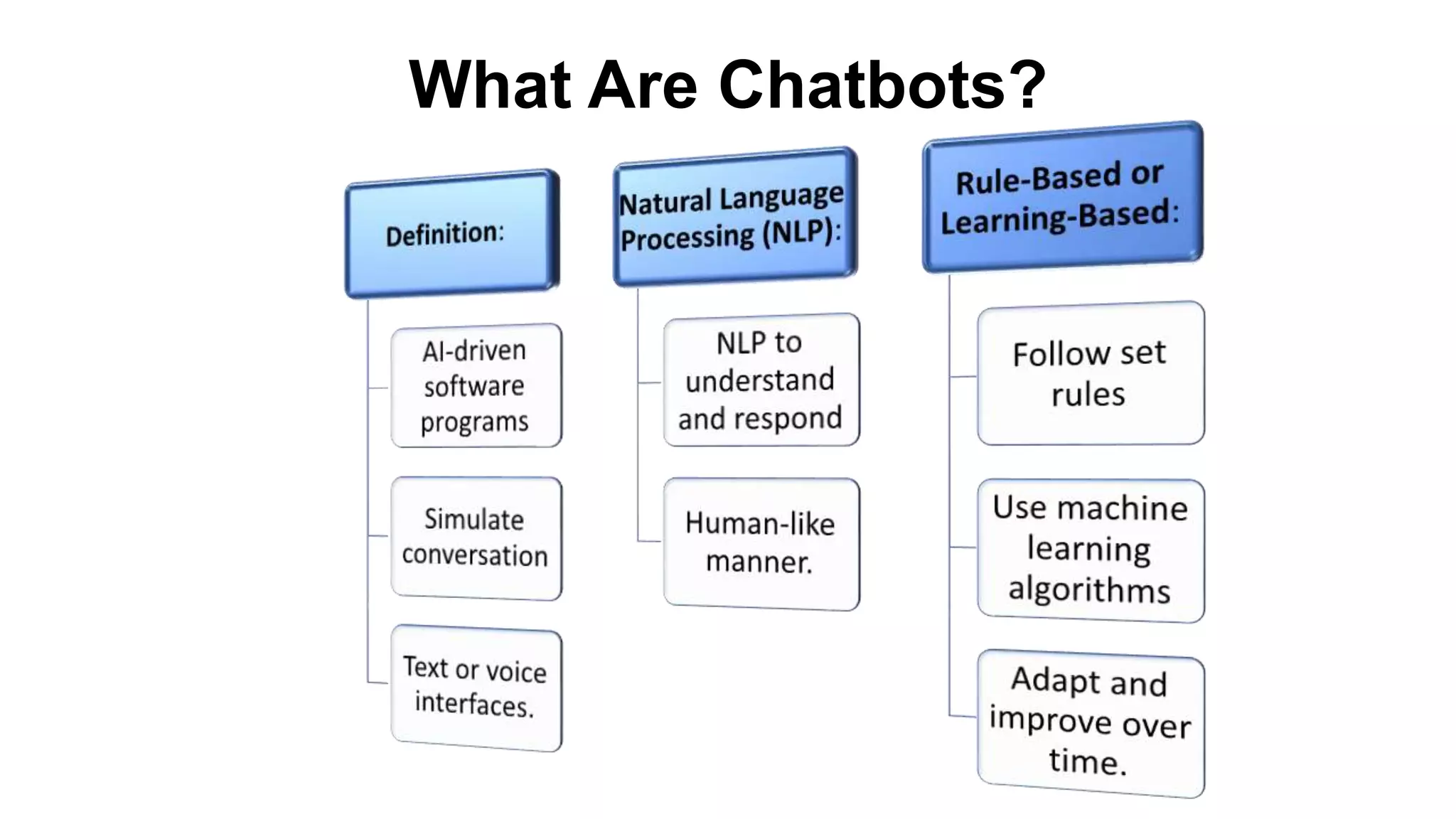 What Are Chatbots?

Definition:

AI-driven software programs

Simulate conversation

Text or voice interfaces.

Natural Language Processing (NLP):

NLP to understand and respond

Human-like manner.

Rule-Based or Learning-Based:

Follow set rules

Use machine learning algorithms

Adapt and improve over time.